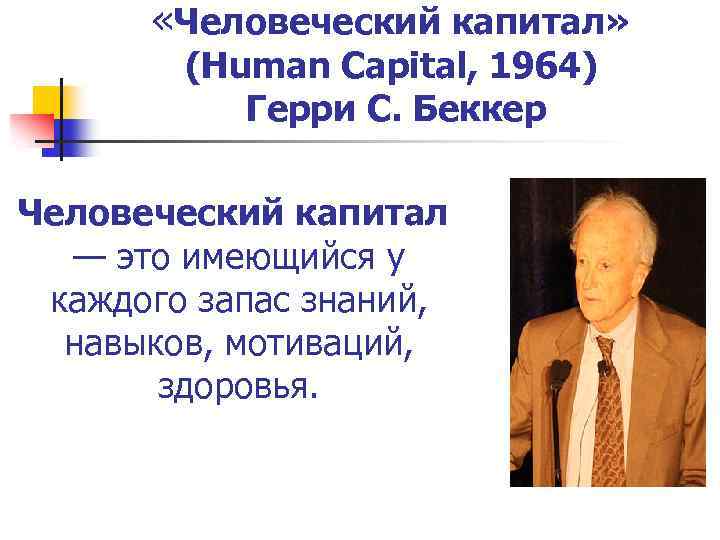 «Человеческий капитал»
(Human Capital, 1964)
Герри С. Беккер

Человеческий капитал — это имеющийся у каждого запас знаний, навыков, мотиваций, здоровья.